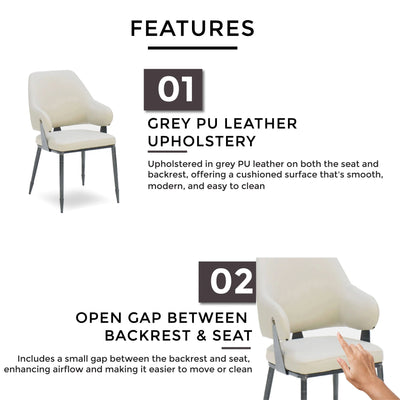 FEATURES

01

GREY PU LEATHER UPHOLSTERY

Upholstered in grey PU leather on both the seat and backrest, offering a cushioned surface that's smooth, modern, and easy to clean

02

OPEN GAP BETWEEN BACKREST & SEAT

Includes a small gap between the backrest and seat, enhancing airflow and making it easier to move or clean